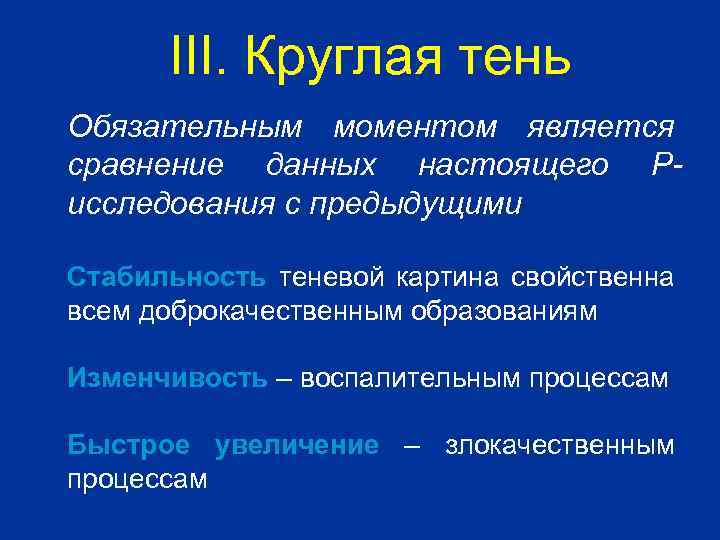 III. Круглая тень

Обязательным моментом является сравнение данных настоящего Р-исследования с предыдущими

Стабильность теневой картина свойственна всем доброкачественным образованиям

Изменчивость – воспалительным процессам

Быстрое увеличение – злокачественным процессам